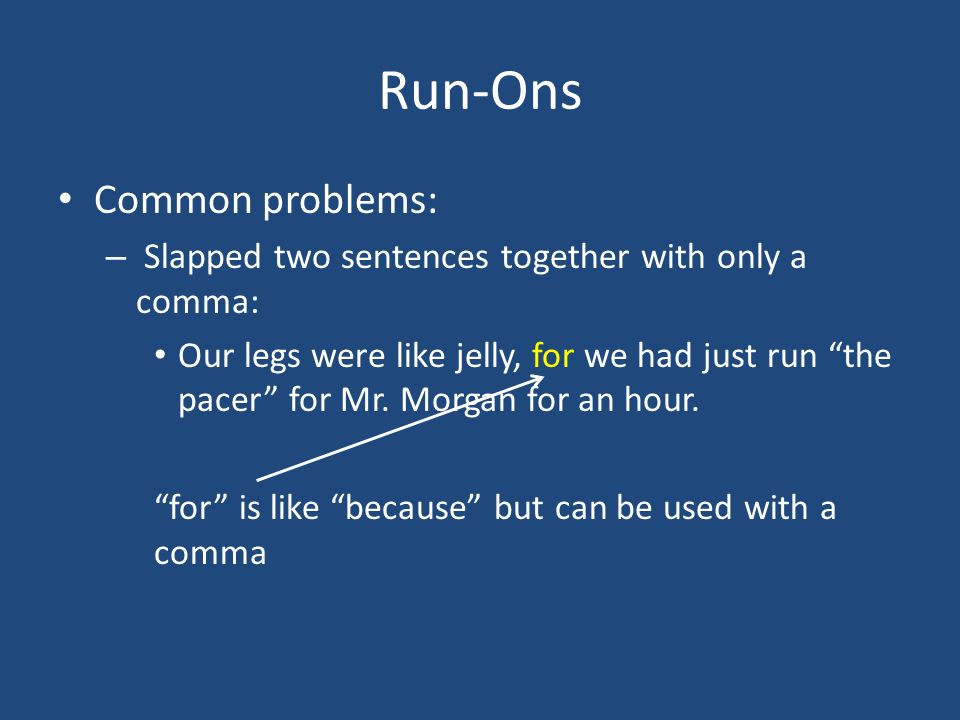 Run-Ons

• Common problems:

– Slapped two sentences together with only a comma:

• Our legs were like jelly, for we had just run “the pacer” for Mr. Morgan for an hour.

“for” is like “because” but can be used with a comma